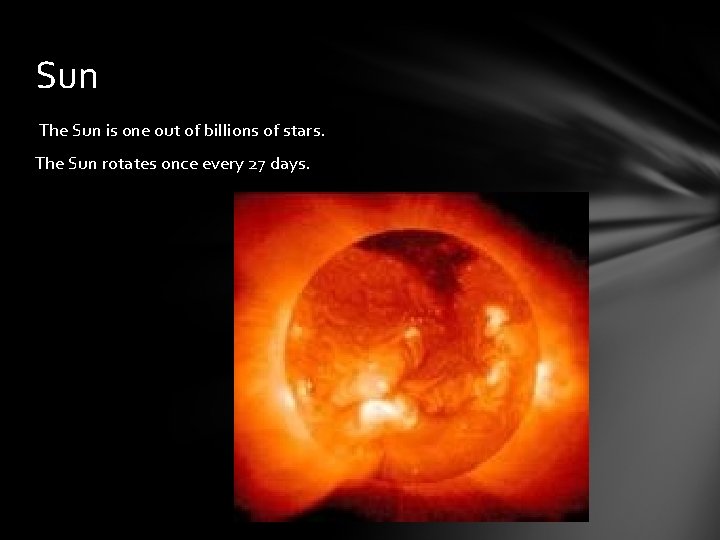 Sun

The Sun is one out of billions of stars.

The Sun rotates once every 27 days.